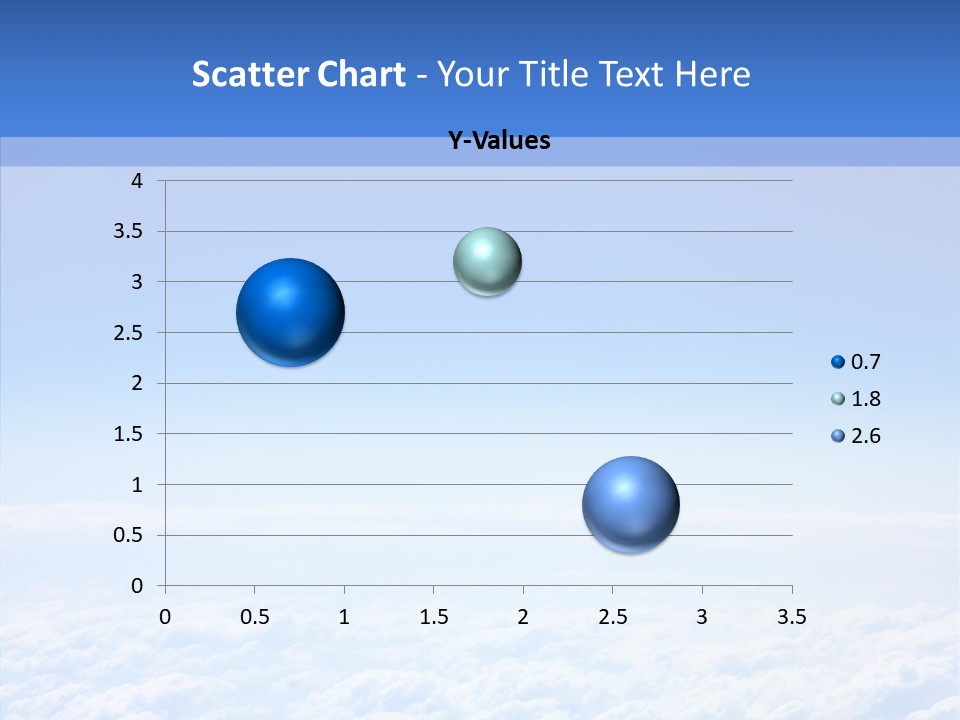 Scatter Chart - Your Title Text Here

Y-Values

4
3.5
3
2.5
2
1.5
1
0.5
0

0 0.5 1 1.5 2 2.5 3 3.5

0.7
1.8
2.6